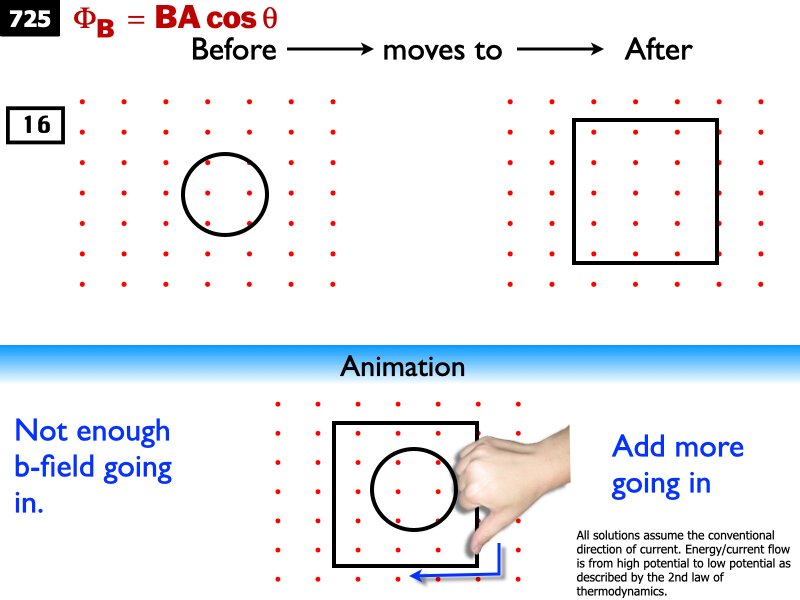 725 $\Phi_B = BA\cos\theta$

Before ⟶ moves to ⟶ After

16

Animation

Not enough b-field going in.

Add more going in

All solutions assume the conventional direction of current. Energy/current flow is from high potential to low potential as described by the 2nd law of thermodynamics.